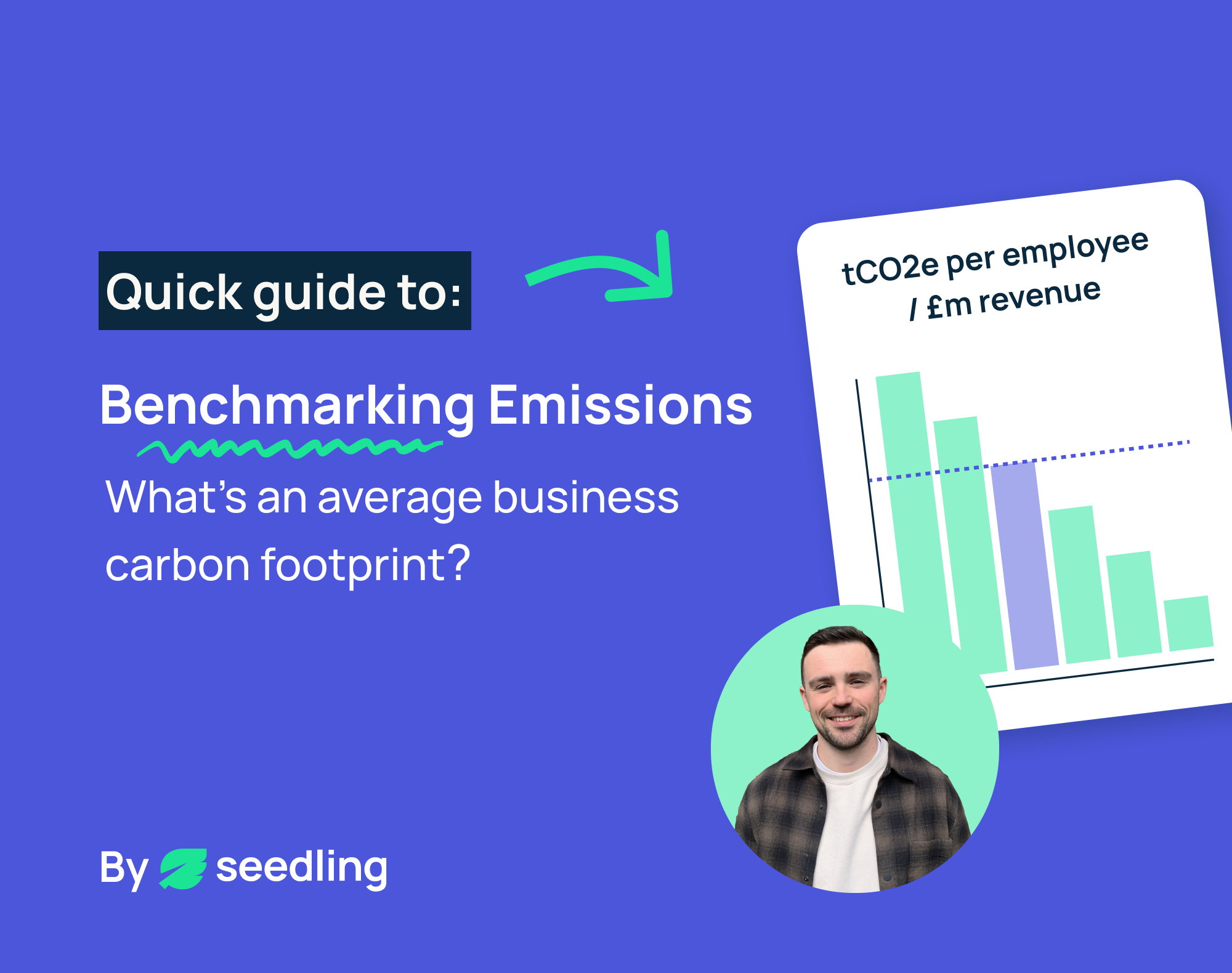 Quick guide to:

Benchmarking Emissions

What's an average business carbon footprint?

tCO2e per employee / £m revenue

By seedling